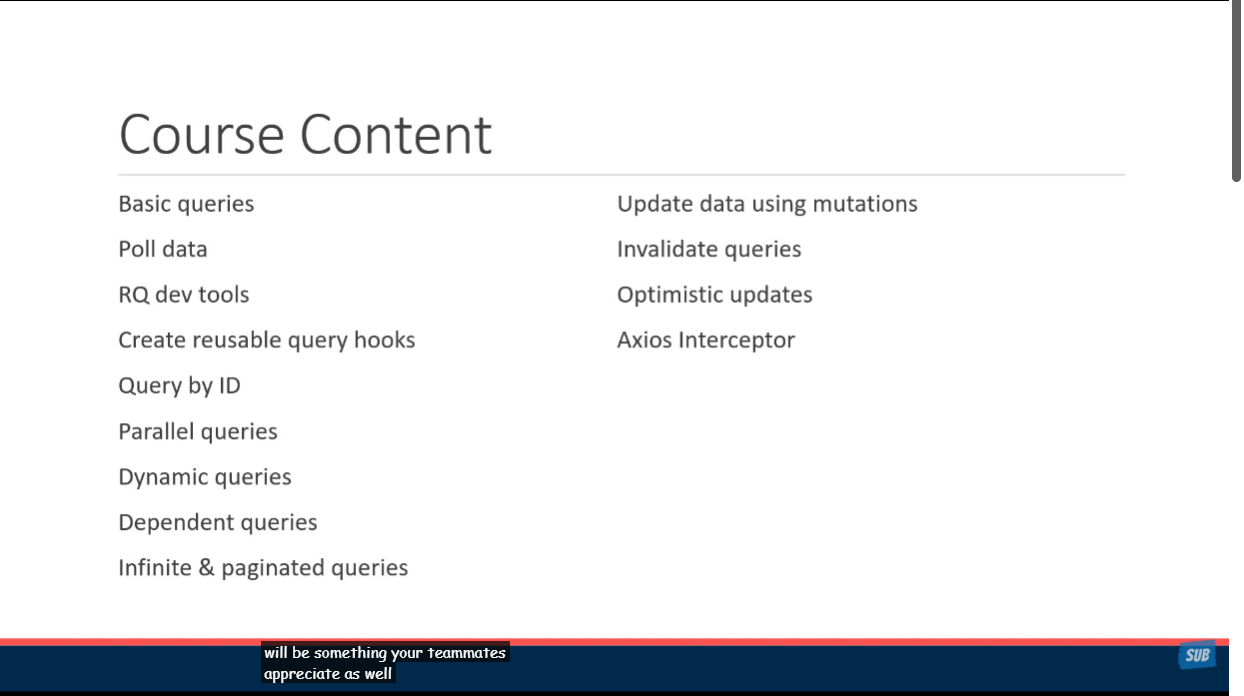 Course Content

Basic queries

Poll data

RQ dev tools

Create reusable query hooks

Query by ID

Parallel queries

Dynamic queries

Dependent queries

Infinite & paginated queries

Update data using mutations

Invalidate queries

Optimistic updates

Axios Interceptor

will be something your teammates appreciate as well

SUB